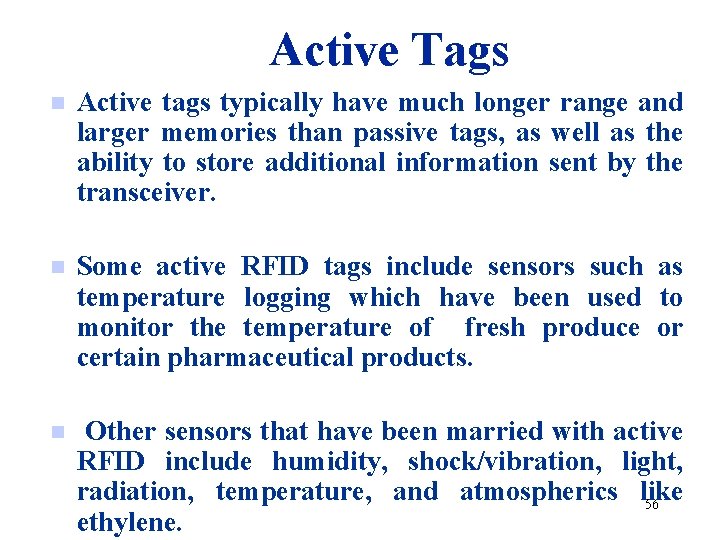 Active Tags

Active tags typically have much longer range and larger memories than passive tags, as well as the ability to store additional information sent by the transceiver.

Some active RFID tags include sensors such as temperature logging which have been used to monitor the temperature of fresh produce or certain pharmaceutical products.

Other sensors that have been married with active RFID include humidity, shock/vibration, light, radiation, temperature, and atmospherics like ethylene.

56